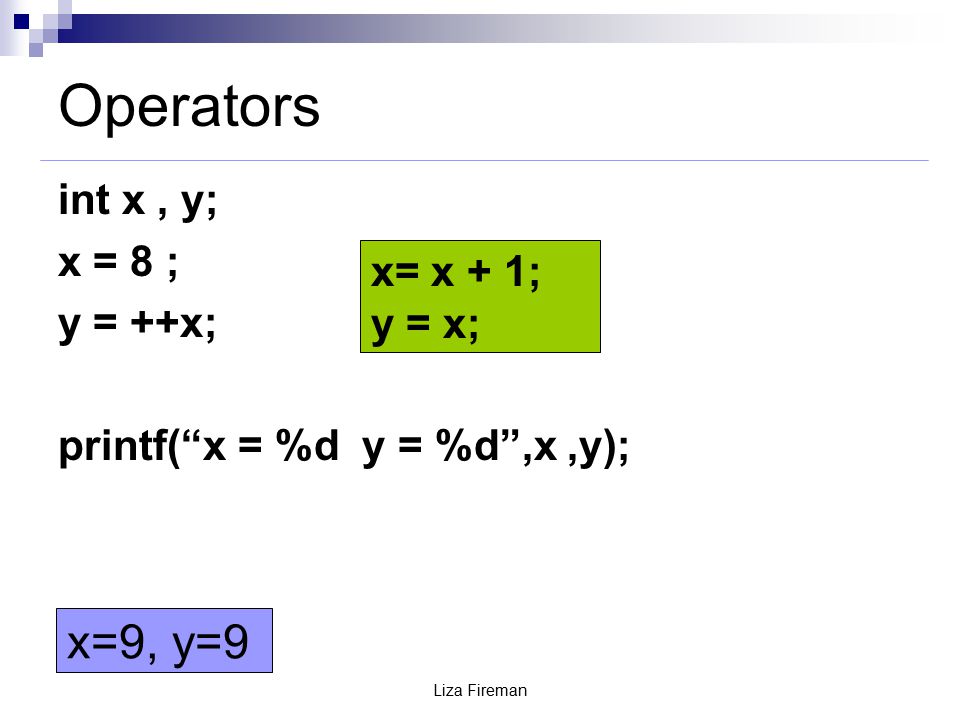 Operators

int x , y;

x = 8 ;

y = ++x;

x= x + 1;
y = x;

printf(“x = %d  y = %d”,x ,y);

x=9, y=9

Liza Fireman